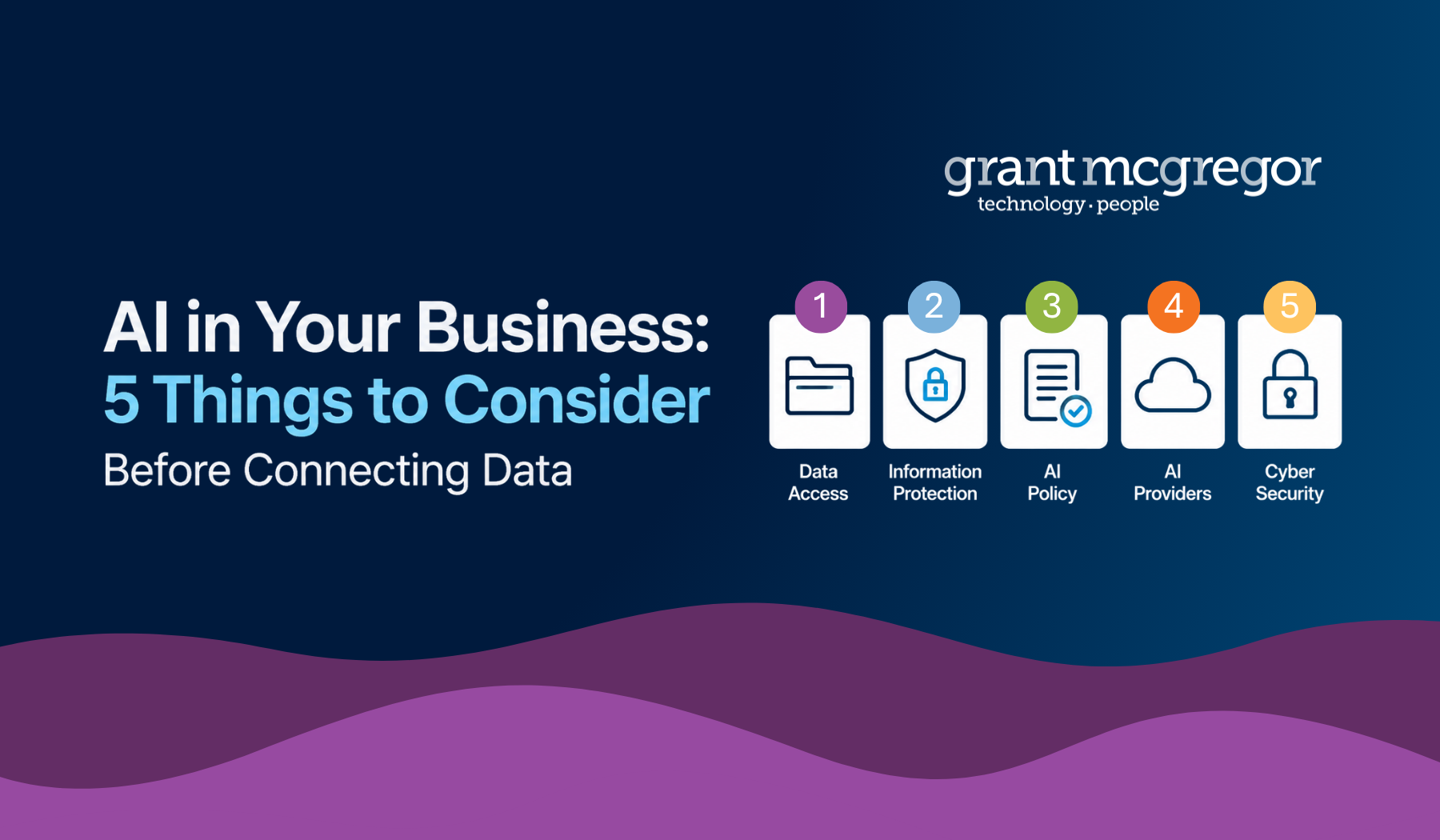 grant mcgregor
technology · people

AI in Your Business:
5 Things to Consider
Before Connecting Data

1
Data Access

2
Information Protection

3
AI Policy

4
AI Providers

5
Cyber Security